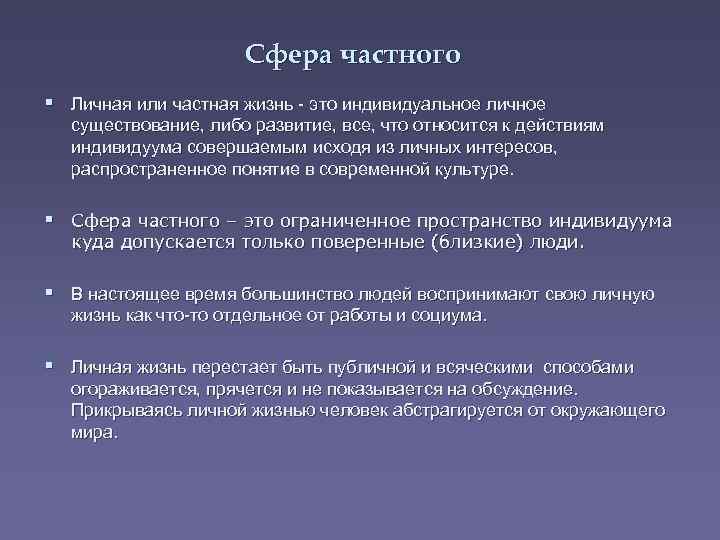 Сфера частного

▪ Личная или частная жизнь - это индивидуальное личное существование, либо развитие, все, что относится к действиям индивидуума совершаемым исходя из личных интересов, распространенное понятие в современной культуре.

▪ Сфера частного – это ограниченное пространство индивидуума куда допускается только поверенные (близкие) люди.

▪ В настоящее время большинство людей воспринимают свою личную жизнь как что-то отдельное от работы и социума.

▪ Личная жизнь перестает быть публичной и всяческими способами огораживается, прячется и не показывается на обсуждение. Прикрываясь личной жизнью человек абстрагируется от окружающего мира.